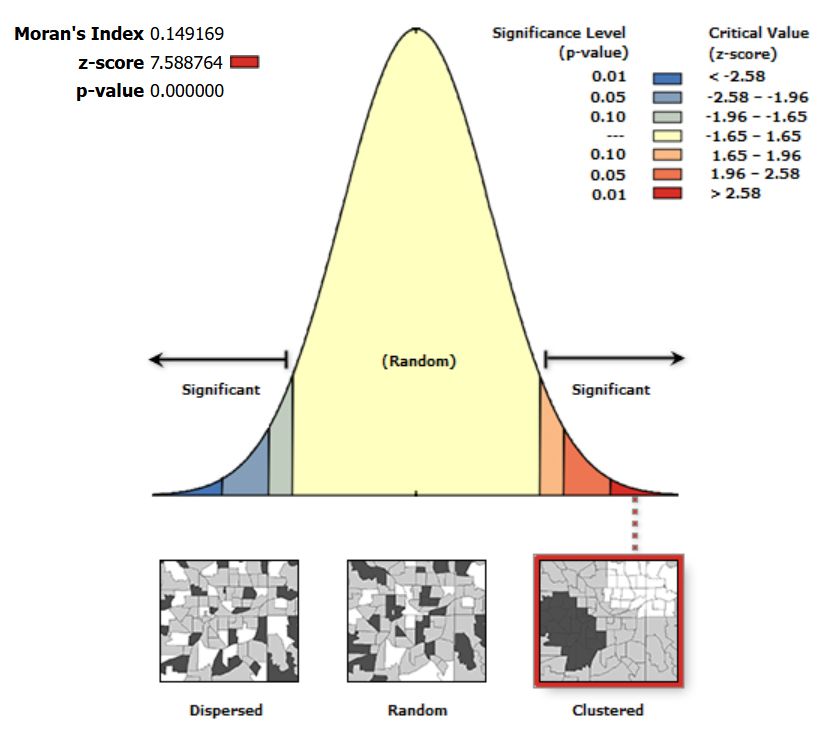 Moran's Index 0.149169
z-score 7.588764
p-value 0.000000

| Significance Level (p-value) | Critical Value (z-score) |
|---|---|
| 0.01 | < -2.58 |
| 0.05 | -2.58 - -1.96 |
| 0.10 | -1.96 - -1.65 |
| --- | -1.65 - 1.65 |
| 0.10 | 1.65 - 1.96 |
| 0.05 | 1.96 - 2.58 |
| 0.01 | > 2.58 |

Significant

(Random)

Significant

Dispersed

Random

Clustered